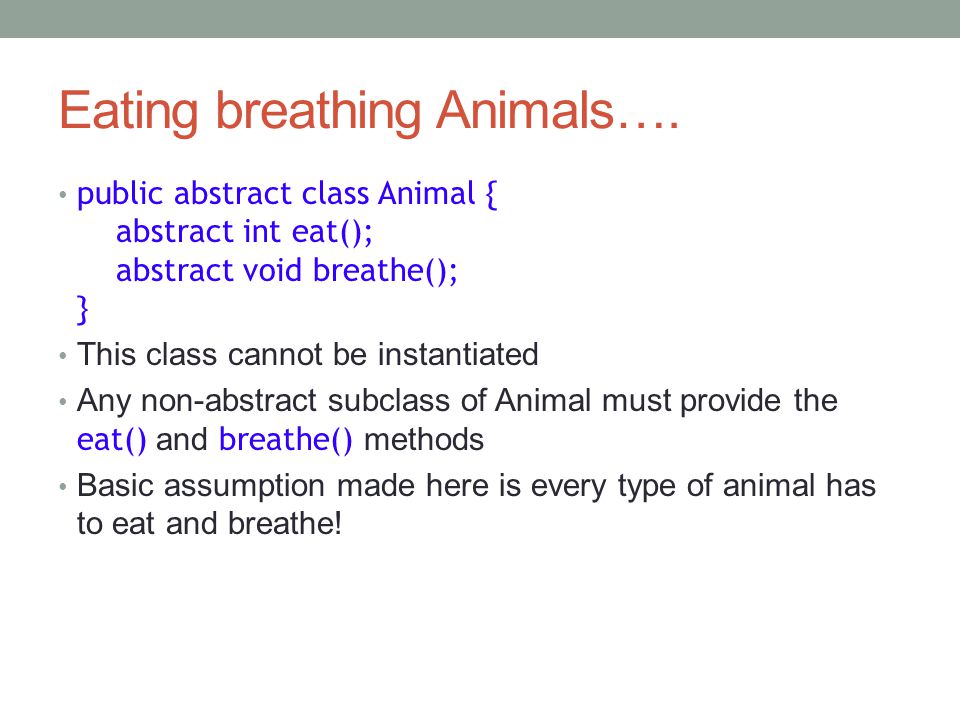 Eating breathing Animals….

• public abstract class Animal {
abstract int eat();
abstract void breathe();
}

• This class cannot be instantiated

• Any non-abstract subclass of Animal must provide the eat() and breathe() methods

• Basic assumption made here is every type of animal has to eat and breathe!